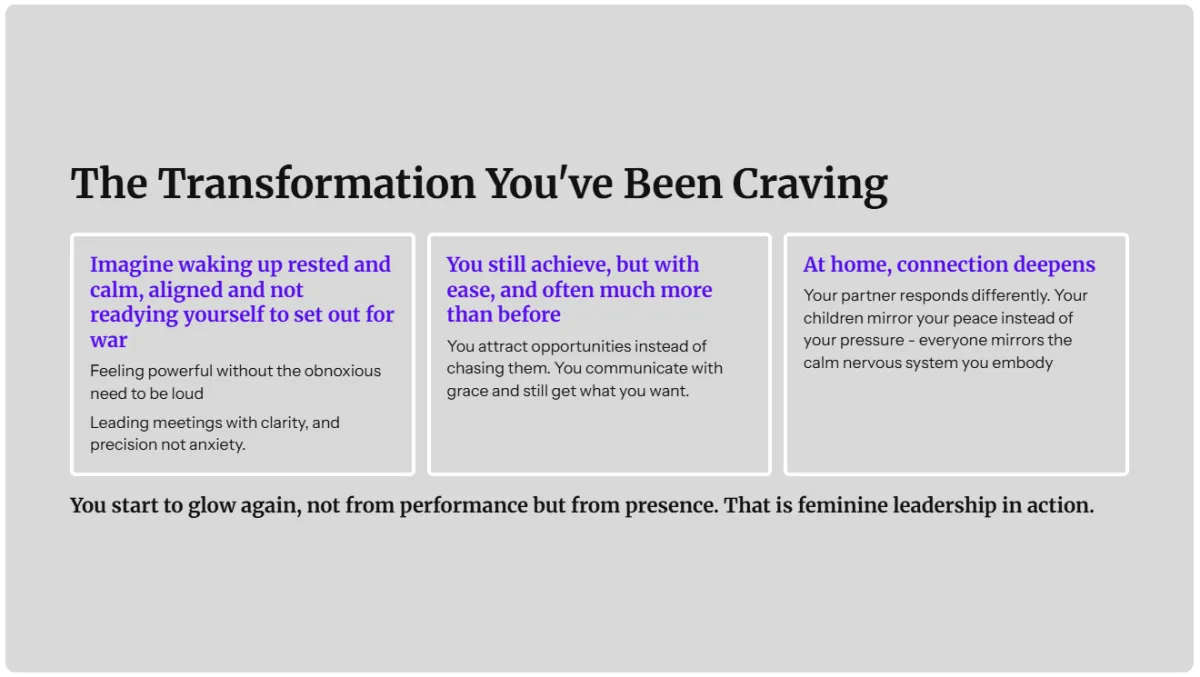 The Transformation You've Been Craving

Imagine waking up rested and calm, aligned and not readying yourself to set out for war

Feeling powerful without the obnoxious need to be loud

Leading meetings with clarity, and precision not anxiety.

You still achieve, but with ease, and often much more than before

You attract opportunities instead of chasing them. You communicate with grace and still get what you want.

At home, connection deepens

Your partner responds differently. Your children mirror your peace instead of your pressure - everyone mirrors the calm nervous system you embody

You start to glow again, not from performance but from presence. That is feminine leadership in action.